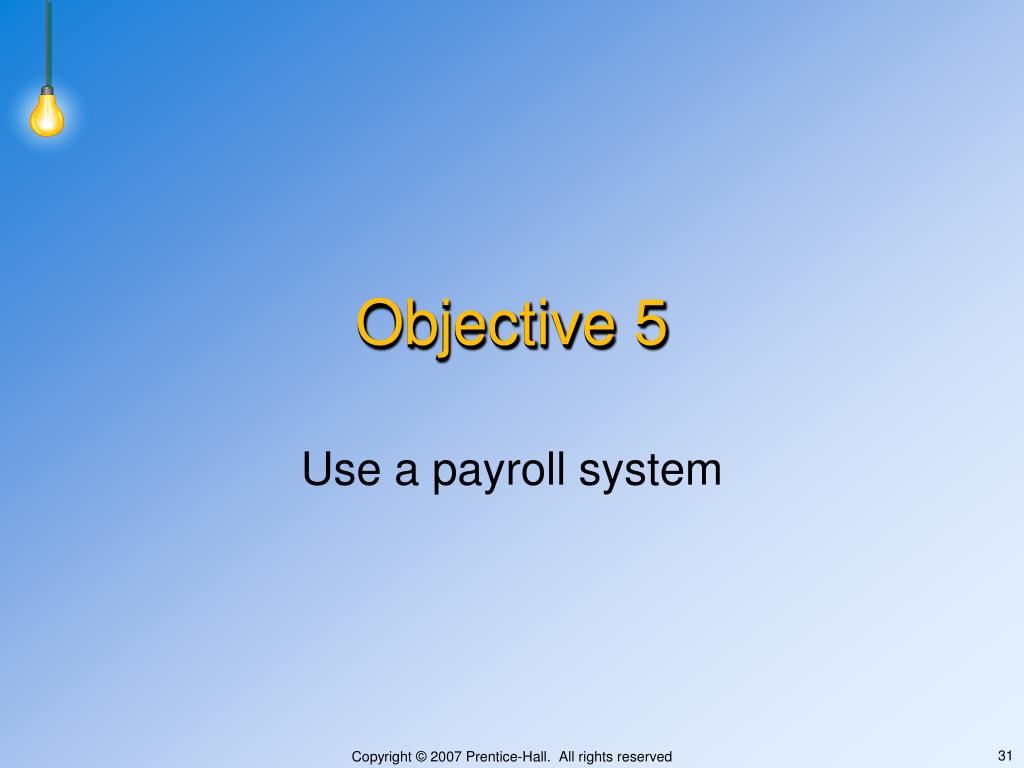 Objective 5

Use a payroll system

Copyright © 2007 Prentice-Hall. All rights reserved

31